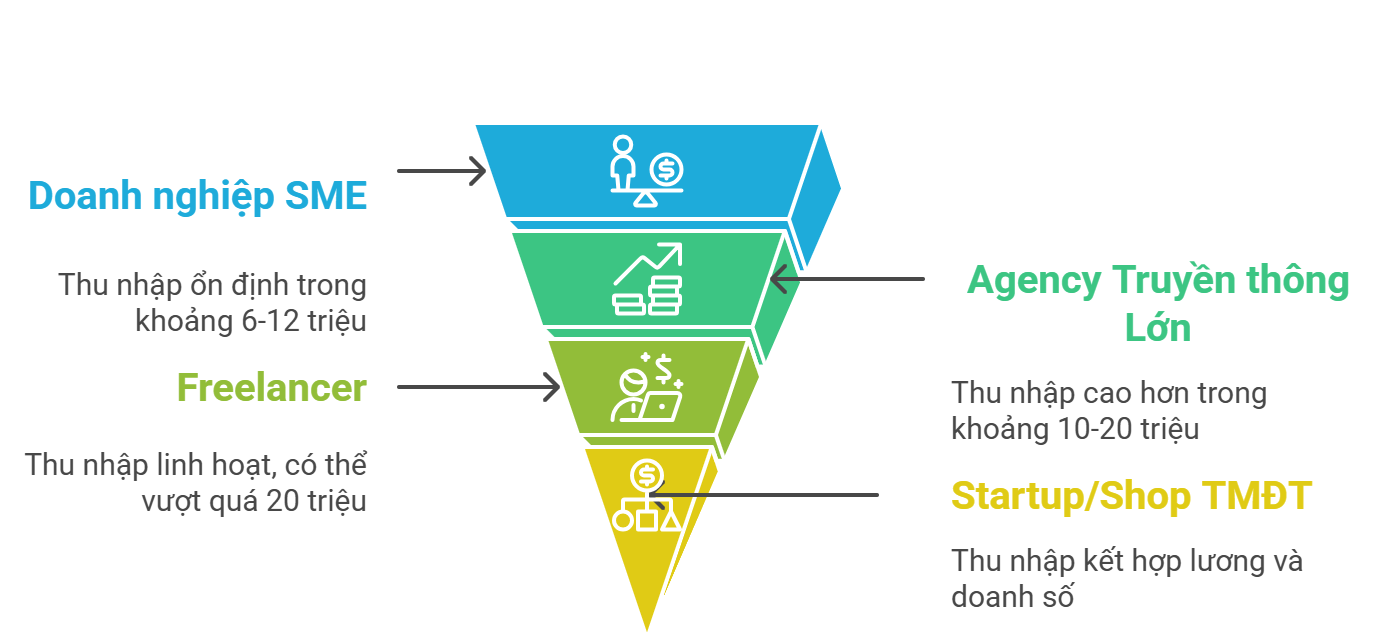 Doanh nghiệp SME

Thu nhập ổn định trong khoảng 6-12 triệu

Agency Truyền thông Lớn

Thu nhập cao hơn trong khoảng 10-20 triệu

Freelancer

Thu nhập linh hoạt, có thể vượt quá 20 triệu

Startup/Shop TMĐT

Thu nhập kết hợp lương và doanh số